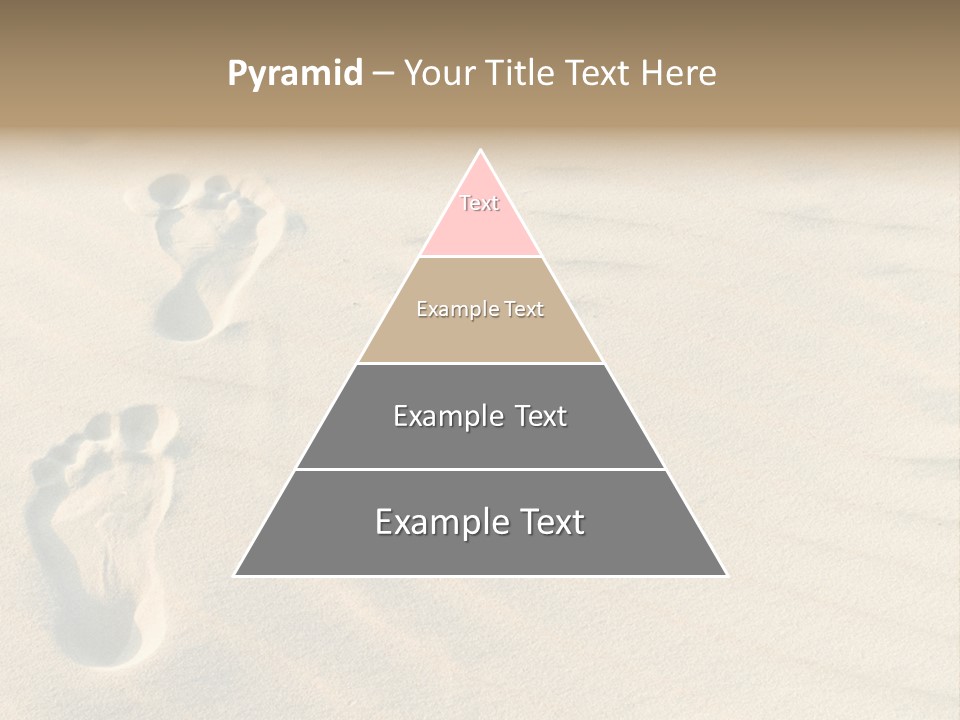 Pyramid – Your Title Text Here

Text

Example Text

Example Text

Example Text